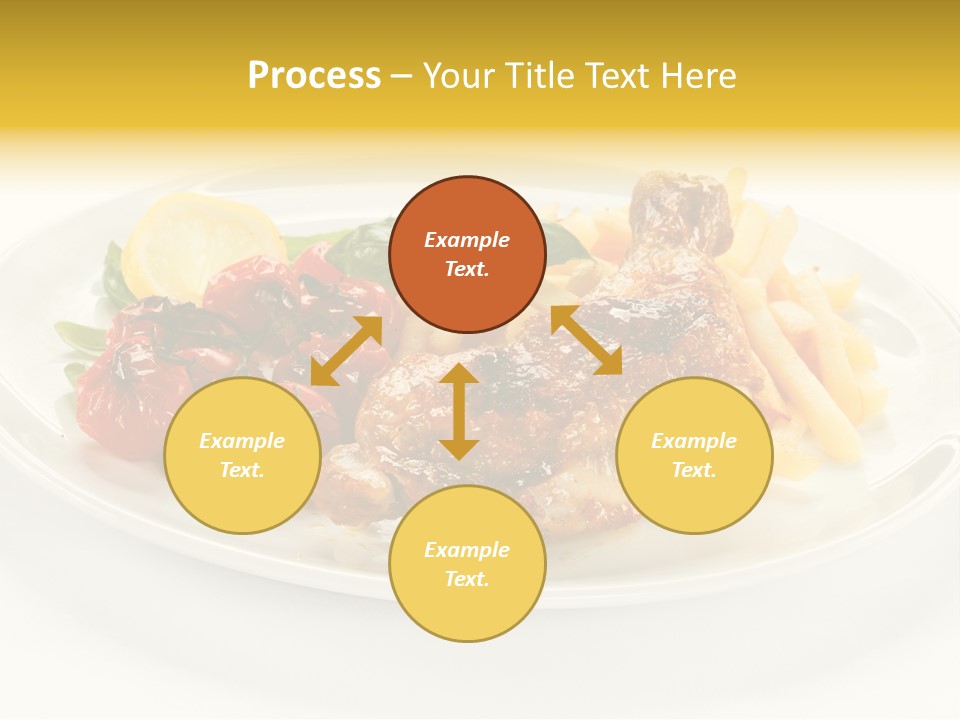 Process – Your Title Text Here

Example Text.

Example Text.

Example Text.

Example Text.